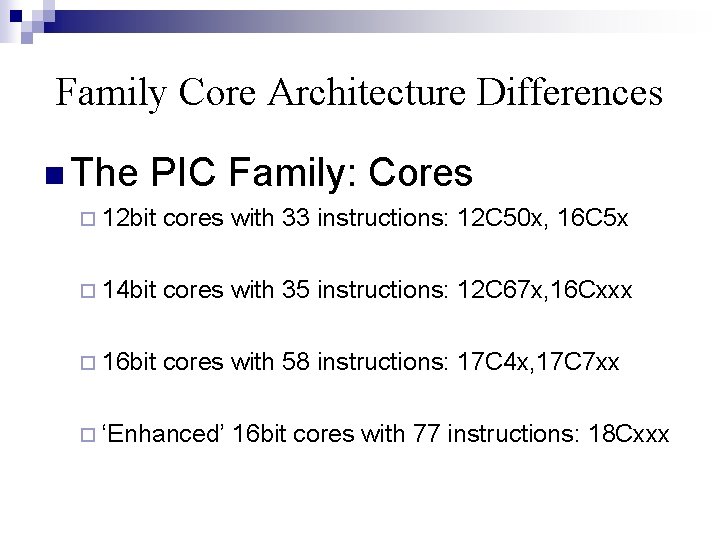 Family Core Architecture Differences

The PIC Family: Cores

12bit cores with 33 instructions: 12C50x, 16C5x

14bit cores with 35 instructions: 12C67x,16Cxxx

16bit cores with 58 instructions: 17C4x,17C7xx

‘Enhanced’ 16bit cores with 77 instructions: 18Cxxx